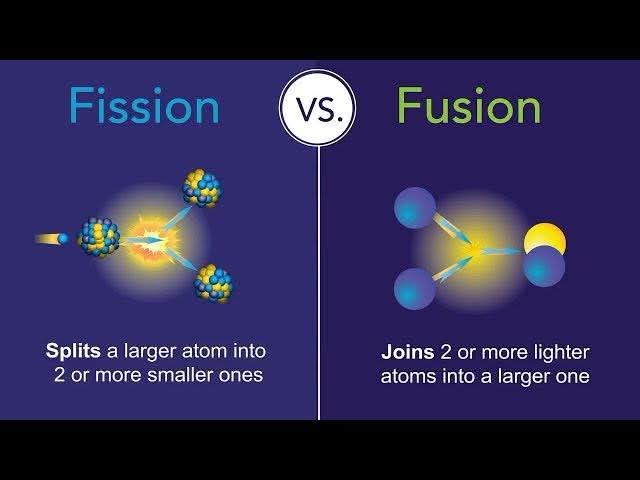 Fission

VS.

Fusion

Splits a larger atom into 2 or more smaller ones

Joins 2 or more lighter atoms into a larger one